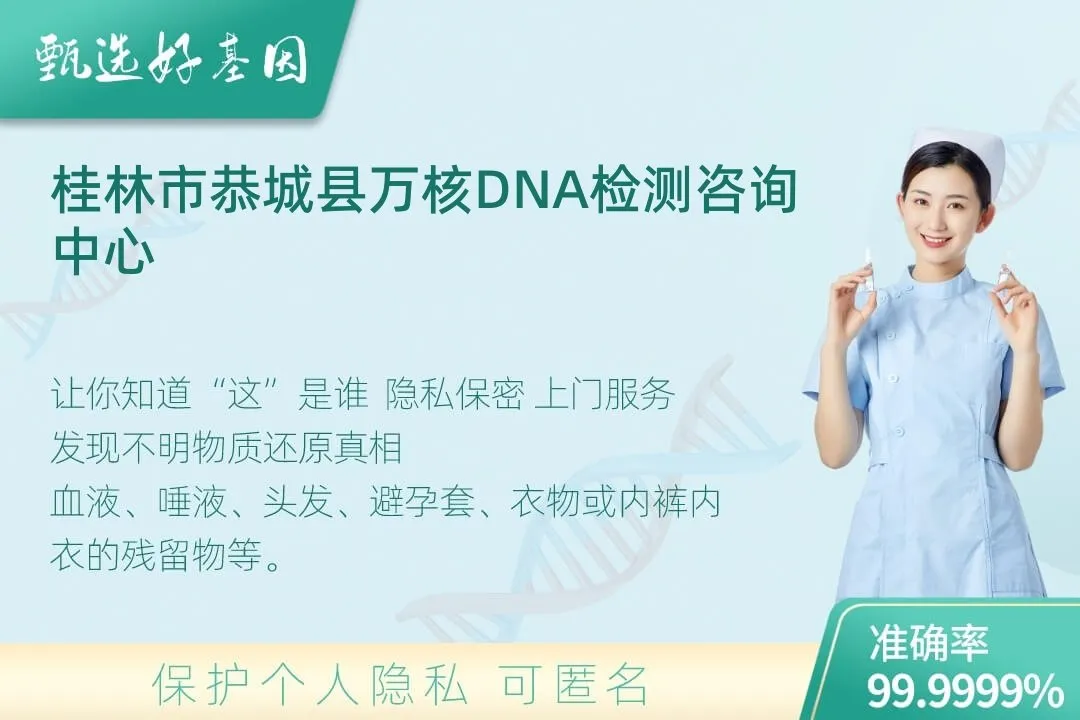 甄选好基因

桂林市恭城县万核DNA检测咨询中心

让你知道“这”是谁 隐私保密 上门服务
发现不明物质还原真相
血液、唾液、头发、避孕套、衣物或内裤内衣的残留物等。

保护个人隐私 可匿名

准确率
99.9999%